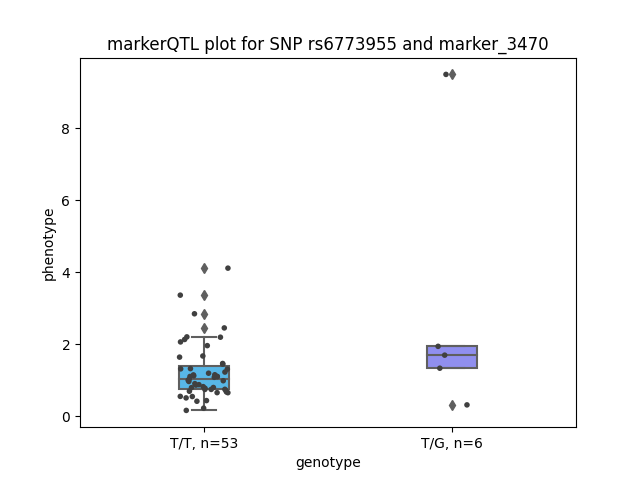 markerQTL plot for SNP rs6773955 and marker_3470

phenotype

8
6
4
2
0

T/T, n=53
T/G, n=6

genotype